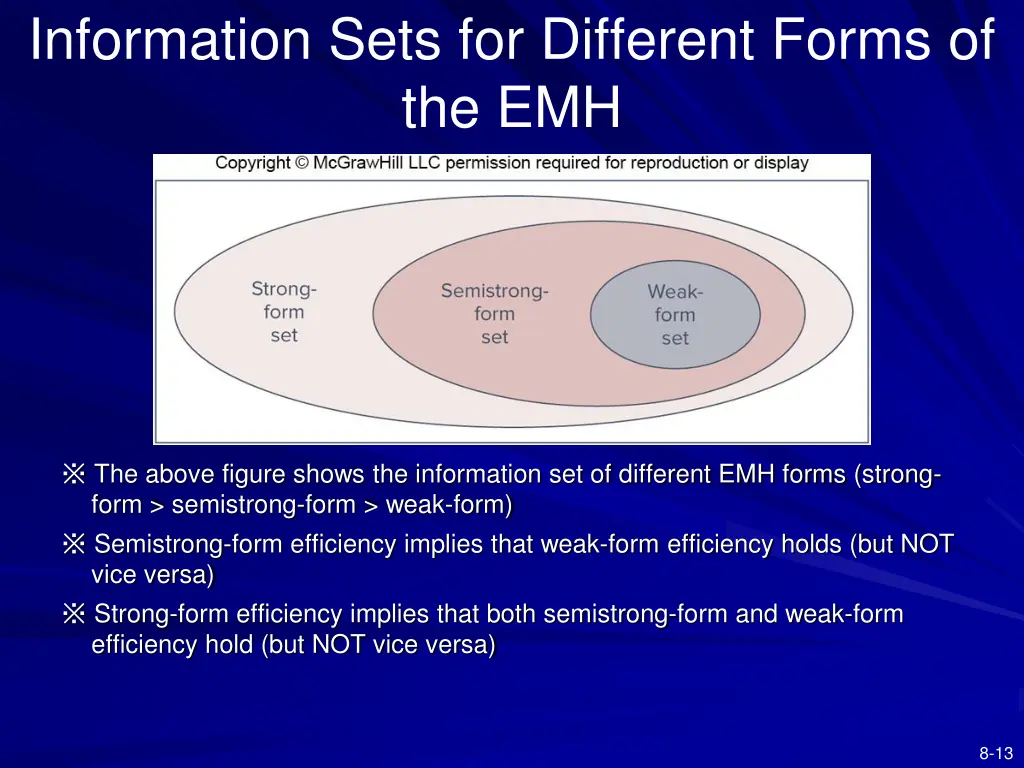 Information Sets for Different Forms of the EMH

Copyright © McGrawHill LLC permission required for reproduction or display

Strong-form set

Semistrong-form set

Weak-form set

※ The above figure shows the information set of different EMH forms (strong-form > semistrong-form > weak-form)

※ Semistrong-form efficiency implies that weak-form efficiency holds (but NOT vice versa)

※ Strong-form efficiency implies that both semistrong-form and weak-form efficiency hold (but NOT vice versa)

8-13